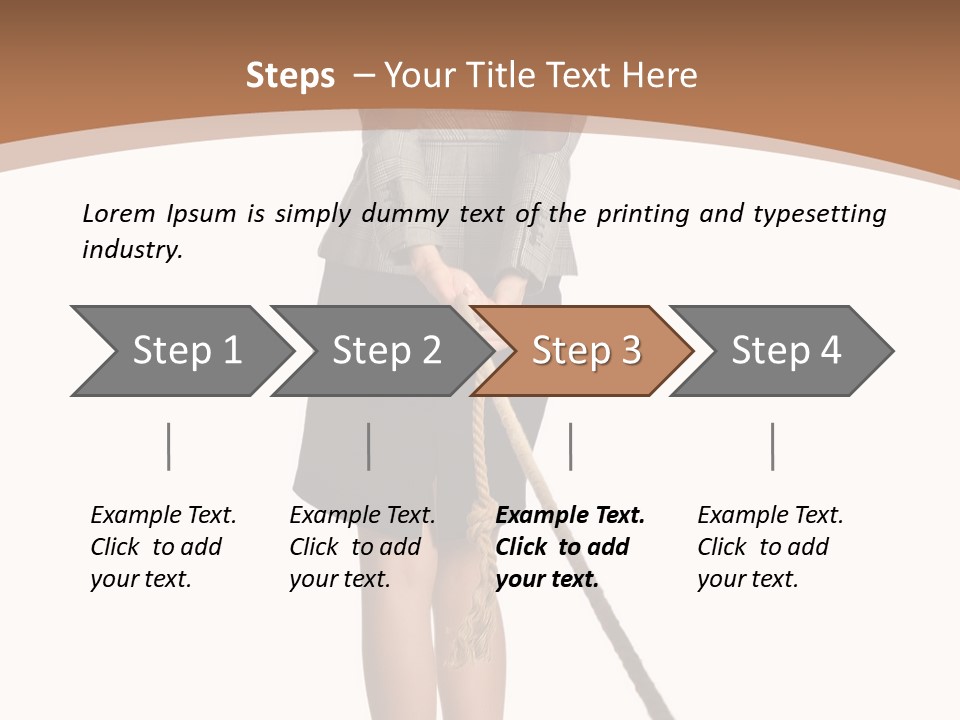 Steps – Your Title Text Here

Lorem Ipsum is simply dummy text of the printing and typesetting industry.

Step 1

Step 2

Step 3

Step 4

Example Text. Click to add your text.

Example Text. Click to add your text.

Example Text. Click to add your text.

Example Text. Click to add your text.